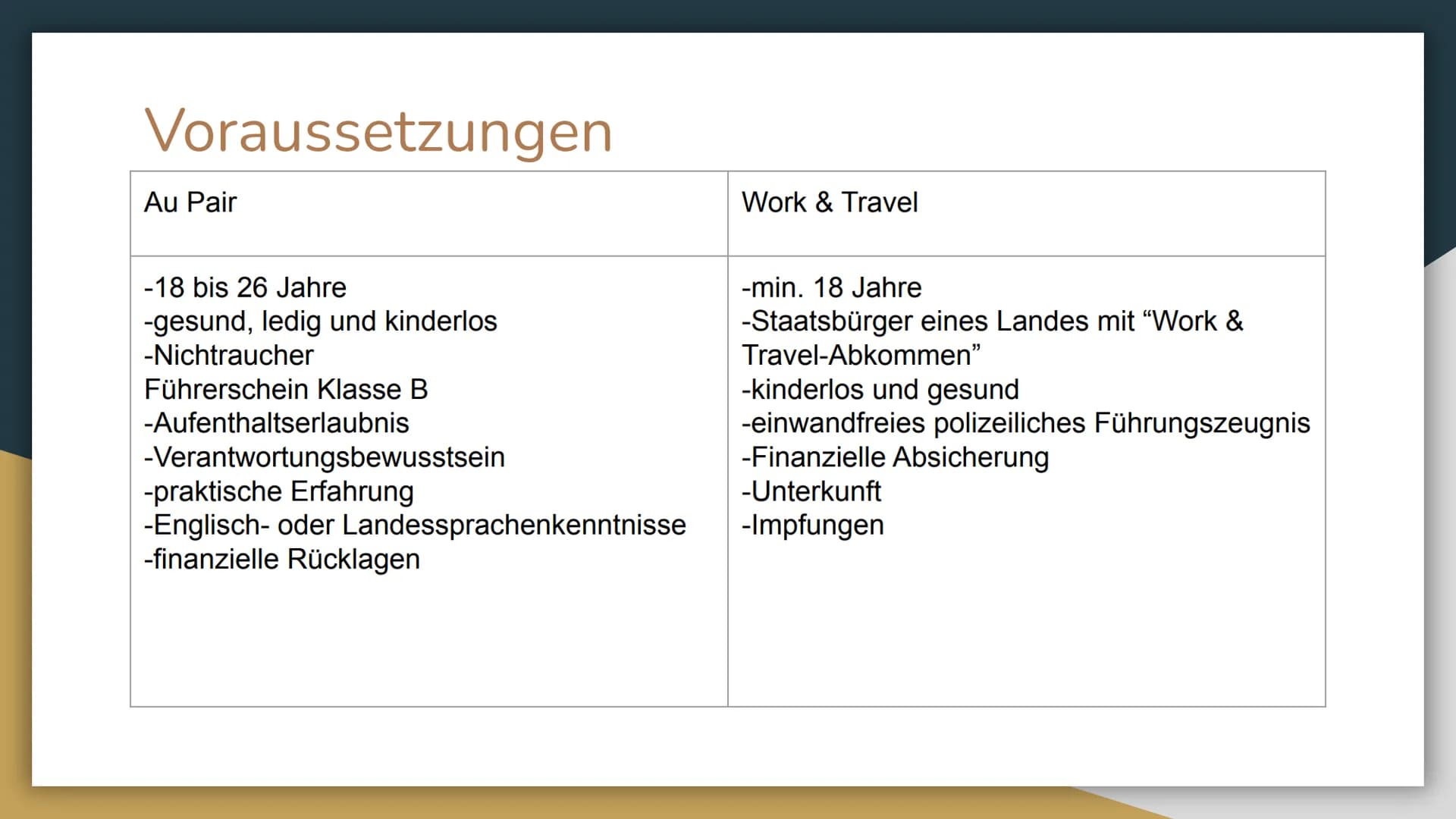 Voraussetzungen

| Au Pair | Work & Travel |
|---|---|
| -18 bis 26 Jahre<br>-gesund, ledig und kinderlos<br>-Nichtraucher<br>Führerschein Klasse B<br>-Aufenthaltserlaubnis<br>-Verantwortungsbewusstsein<br>-praktische Erfahrung<br>-Englisch- oder Landessprachenkenntnisse<br>-finanzielle Rücklagen | -min. 18 Jahre<br>-Staatsbürger eines Landes mit “Work & Travel-Abkommen”<br>-kinderlos und gesund<br>-einwandfreies polizeiliches Führungszeugnis<br>-Finanzielle Absicherung<br>-Unterkunft<br>-Impfungen |